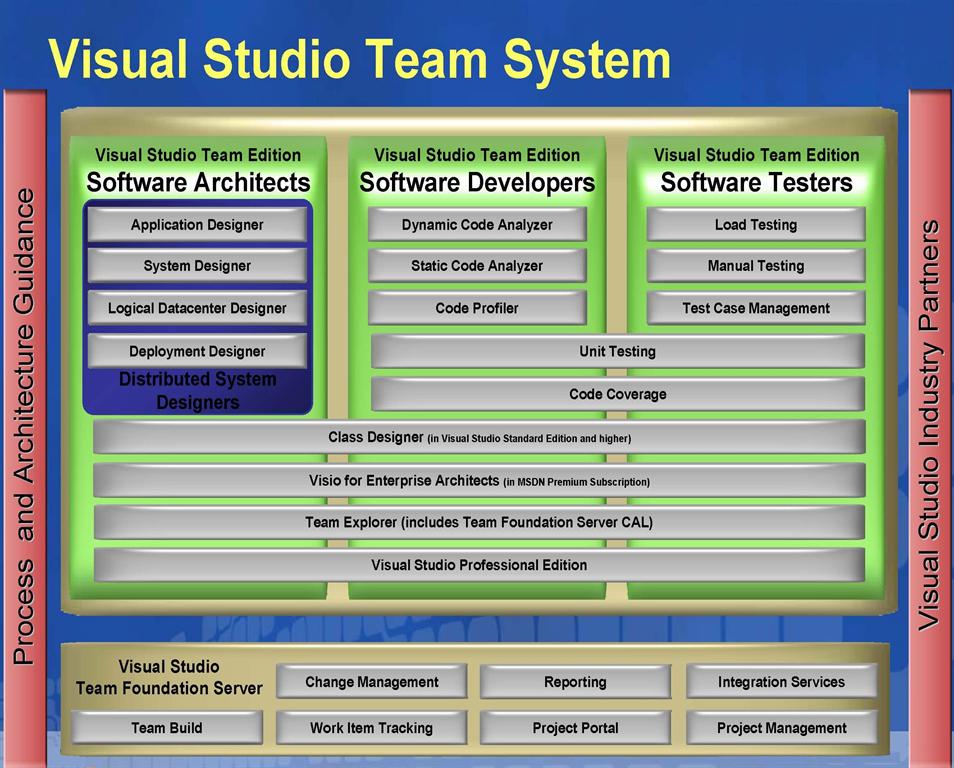 Visual Studio Team System

Process and Architecture Guidance

Visual Studio Team Edition
Software Architects

Application Designer

System Designer

Logical Datacenter Designer

Deployment Designer

Distributed System Designers

Visual Studio Team Edition
Software Developers

Dynamic Code Analyzer

Static Code Analyzer

Code Profiler

Visual Studio Team Edition
Software Testers

Load Testing

Manual Testing

Test Case Management

Unit Testing

Code Coverage

Class Designer (in Visual Studio Standard Edition and higher)

Visio for Enterprise Architects (in MSDN Premium Subscription)

Team Explorer (includes Team Foundation Server CAL)

Visual Studio Professional Edition

Visual Studio Industry Partners

Visual Studio Team Foundation Server

Change Management

Reporting

Integration Services

Team Build

Work Item Tracking

Project Portal

Project Management